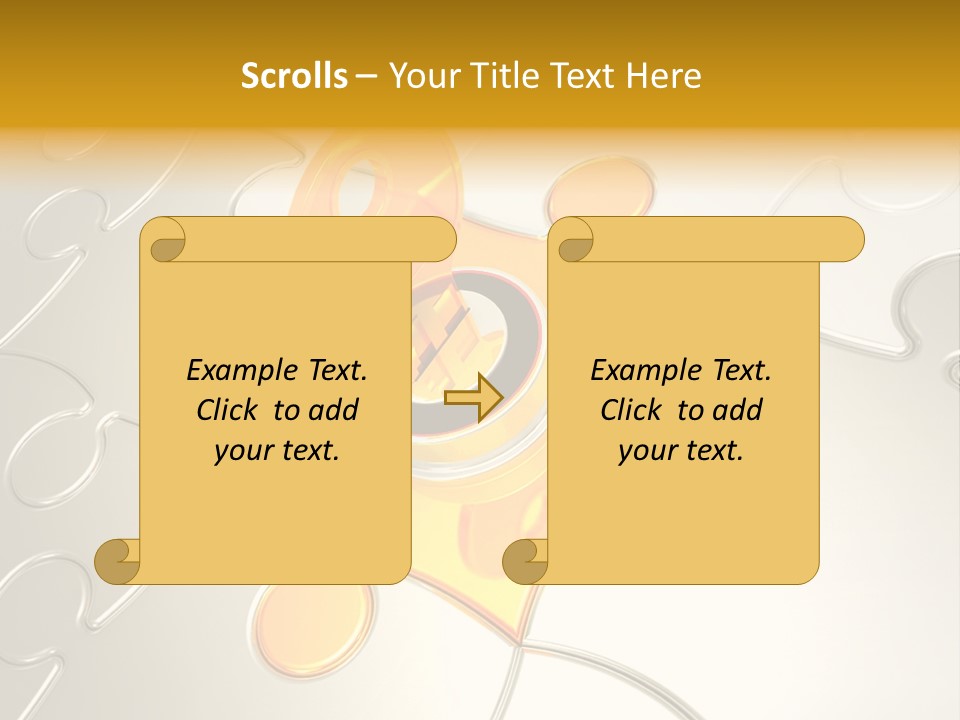 Scrolls – Your Title Text Here

Example Text. Click to add your text.

Example Text. Click to add your text.